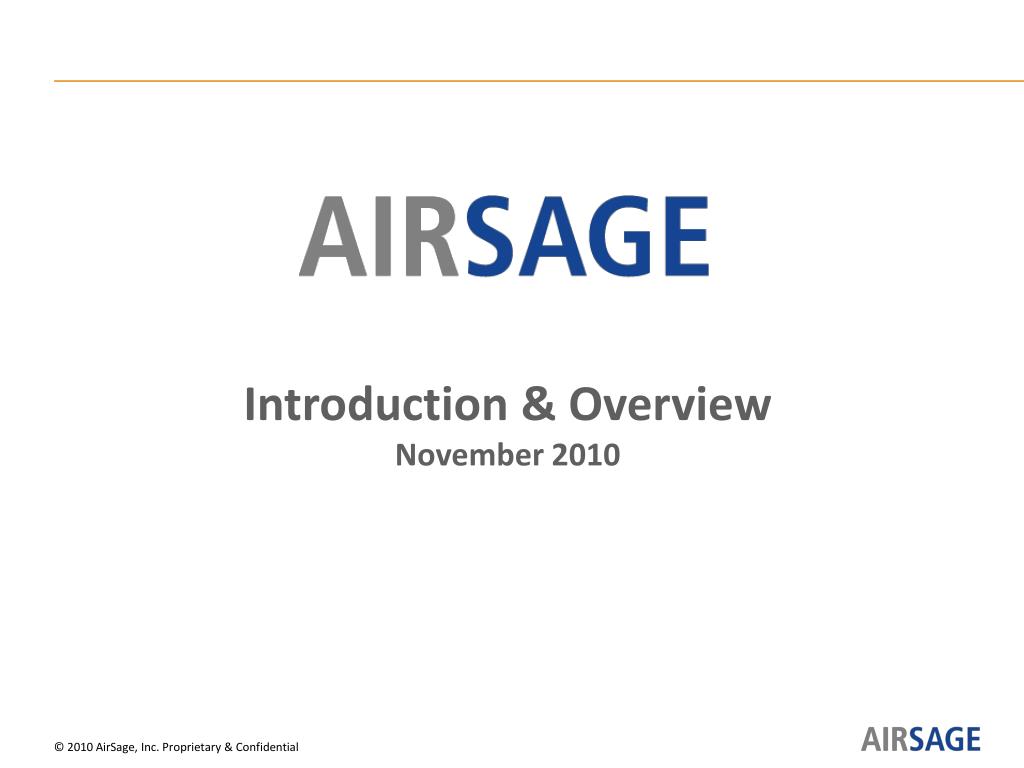 AIRSAGE

Introduction & Overview
November 2010

© 2010 AirSage, Inc. Proprietary & Confidential

AIRSAGE